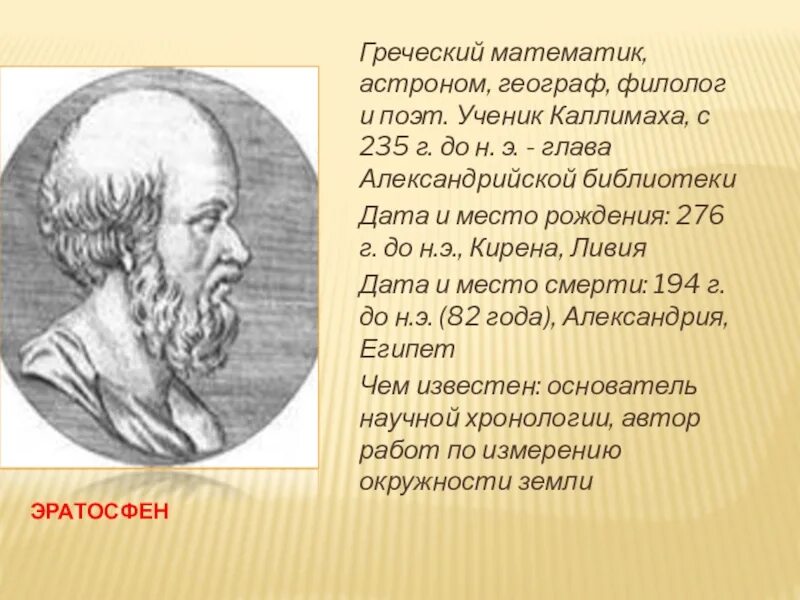 Греческий математик, астроном, географ, филолог и поэт. Ученик Каллимаха, с 235 г. до н. э. - глава Александрийской библиотеки

Дата и место рождения: 276 г. до н.э., Кирена, Ливия

Дата и место смерти: 194 г. до н.э. (82 года), Александрия, Египет

Чем известен: основатель научной хронологии, автор работ по измерению окружности земли

ЭРАТОСФЕН